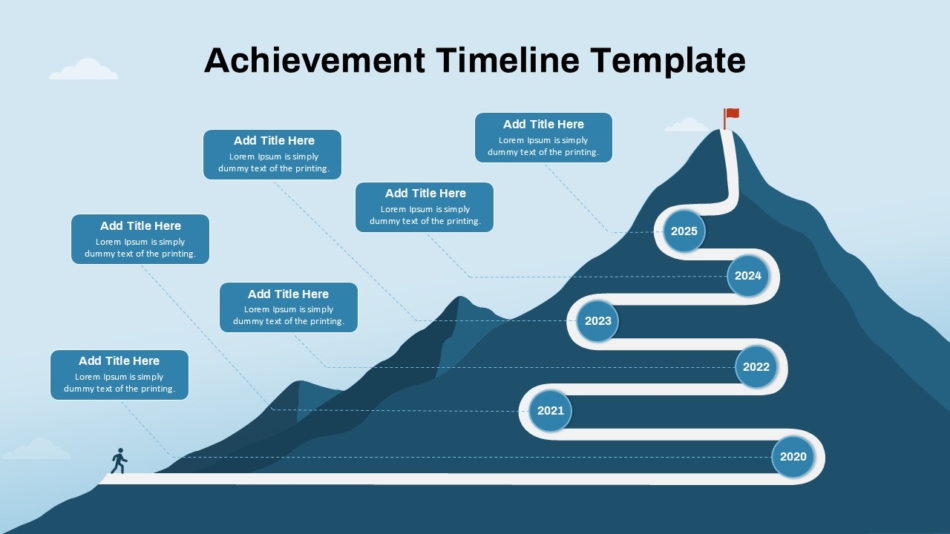 Achievement Timeline Template

Add Title Here
Lorem Ipsum is simply dummy text of the printing.

Add Title Here
Lorem Ipsum is simply dummy text of the printing.

Add Title Here
Lorem Ipsum is simply dummy text of the printing.

Add Title Here
Lorem Ipsum is simply dummy text of the printing.

Add Title Here
Lorem Ipsum is simply dummy text of the printing.

Add Title Here
Lorem Ipsum is simply dummy text of the printing.

2025

2024

2023

2022

2021

2020